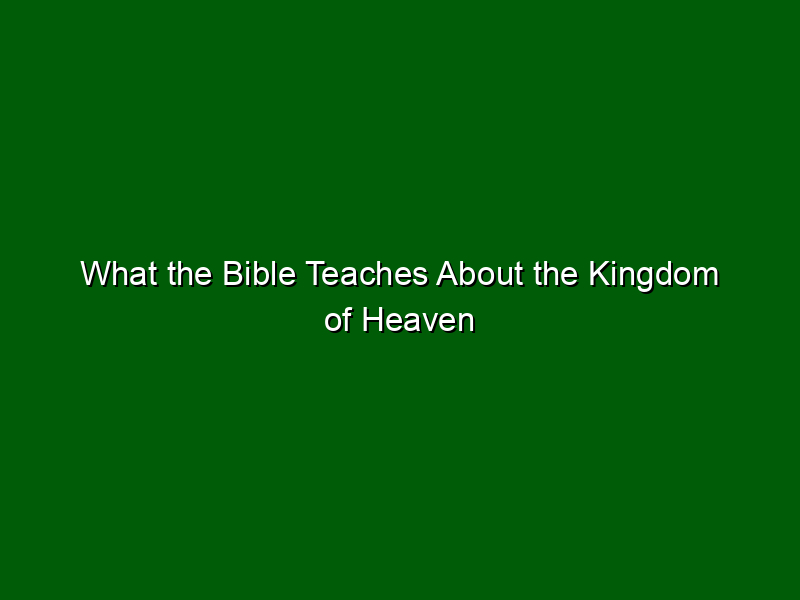 What the Bible Teaches About the Kingdom of Heaven